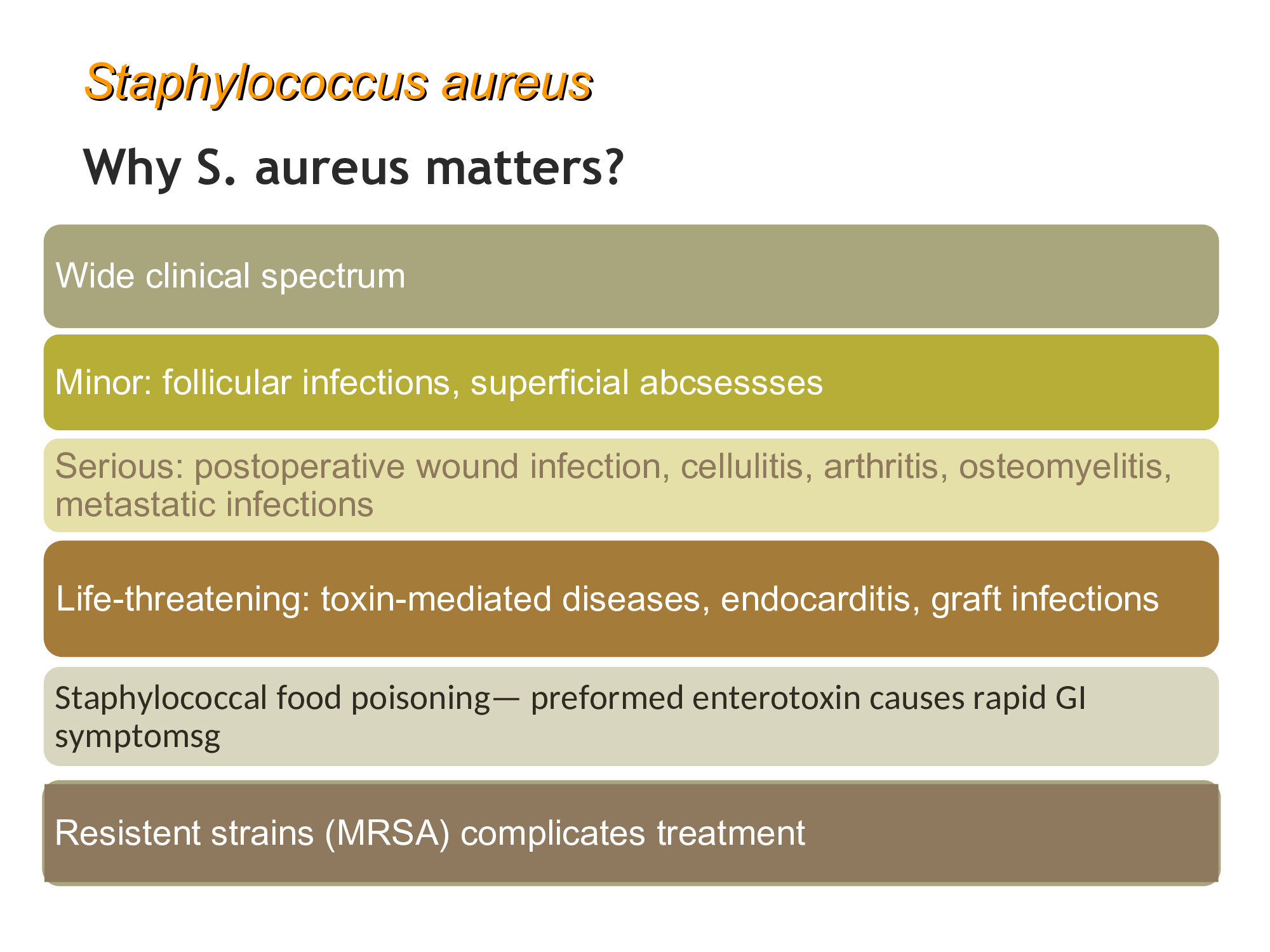 Staphylococcus aureus

Why S. aureus matters?

Wide clinical spectrum

Minor: follicular infections, superficial abcsessses

Serious: postoperative wound infection, cellulitis, arthritis, osteomyelitis, metastatic infections

Life-threatening: toxin-mediated diseases, endocarditis, graft infections

Staphylococcal food poisoning— preformed enterotoxin causes rapid GI symptomsg

Resistent strains (MRSA) complicates treatment